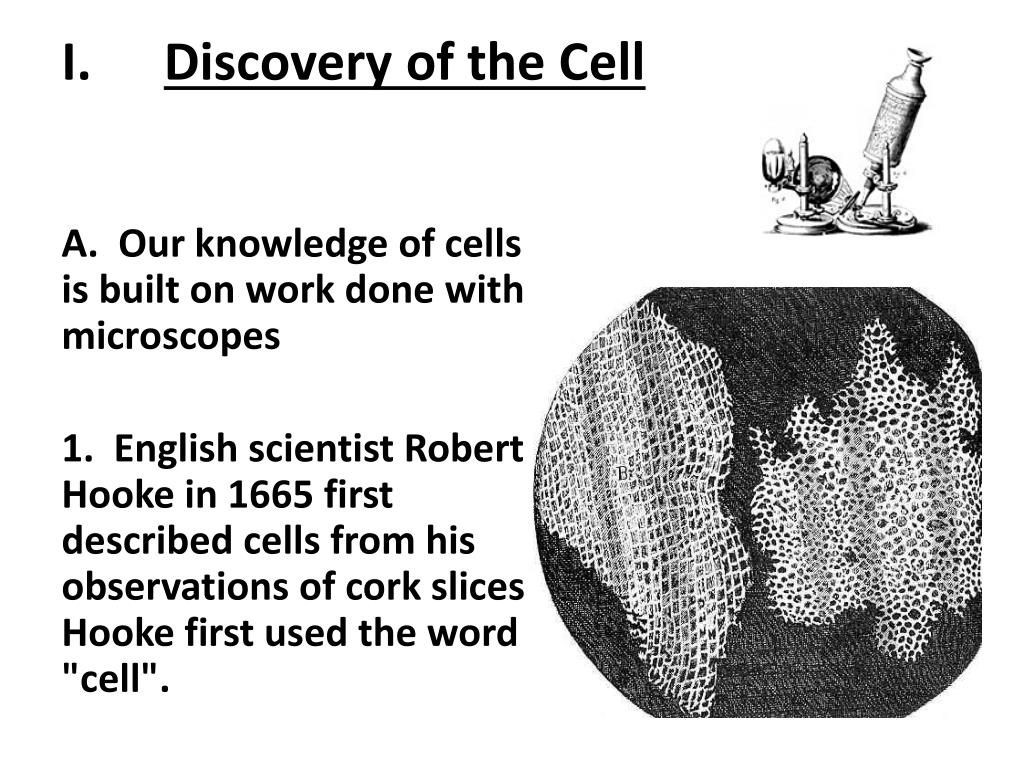 I. Discovery of the Cell

A. Our knowledge of cells is built on work done with microscopes

1. English scientist Robert Hooke in 1665 first described cells from his observations of cork slices Hooke first used the word "cell".

B

A